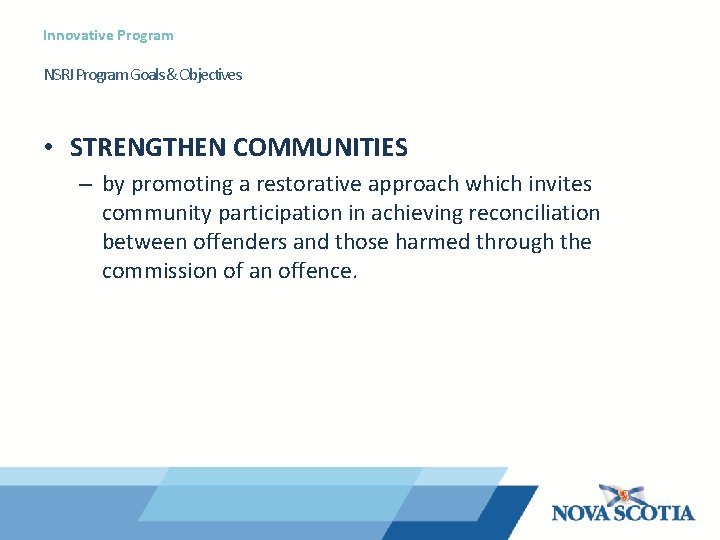 Innovative Program

NSRJ Program Goals & Objectives

• STRENGTHEN COMMUNITIES
– by promoting a restorative approach which invites community participation in achieving reconciliation between offenders and those harmed through the commission of an offence.

NOVA SCOTIA